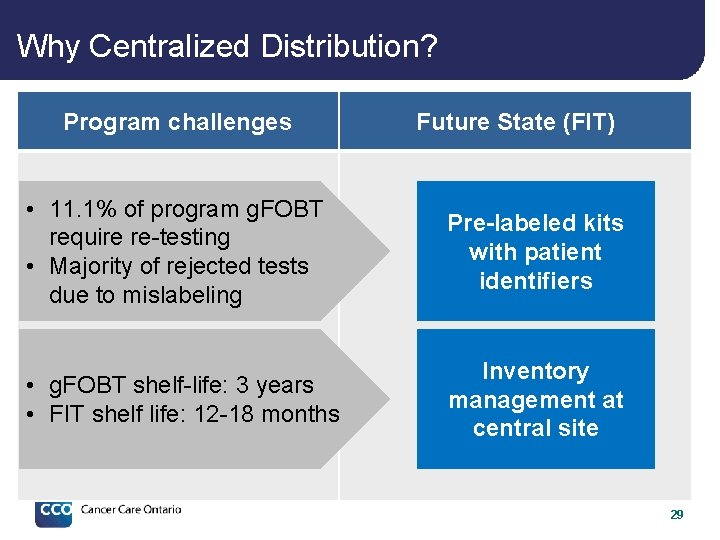 Why Centralized Distribution?

| Program challenges | Future State (FIT) |
|---|---|
| • 11.1% of program gFOBT require re-testing • Majority of rejected tests due to mislabeling | Pre-labeled kits with patient identifiers |
| • gFOBT shelf-life: 3 years • FIT shelf life: 12-18 months | Inventory management at central site |

CCO Cancer Care Ontario

29